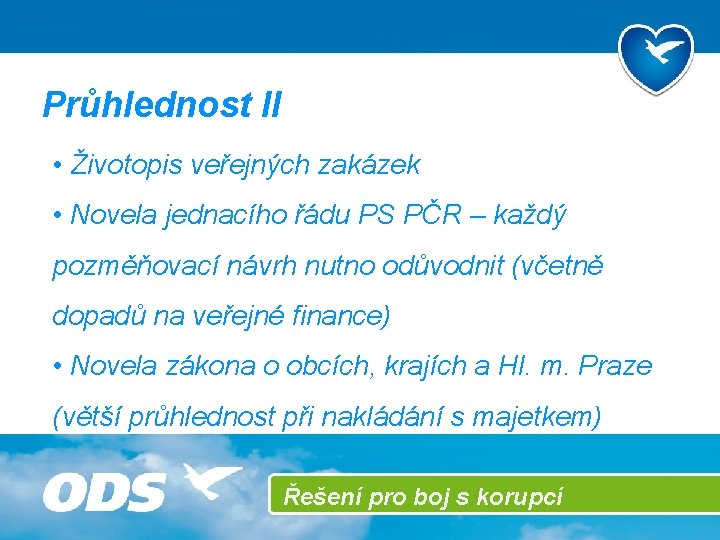 Průhlednost II

• Životopis veřejných zakázek

• Novela jednacího řádu PS PČR – každý pozměňovací návrh nutno odůvodnit (včetně dopadů na veřejné finance)

• Novela zákona o obcích, krajích a Hl. m. Praze (větší průhlednost při nakládání s majetkem)

ODS

Řešení pro boj s korupcí